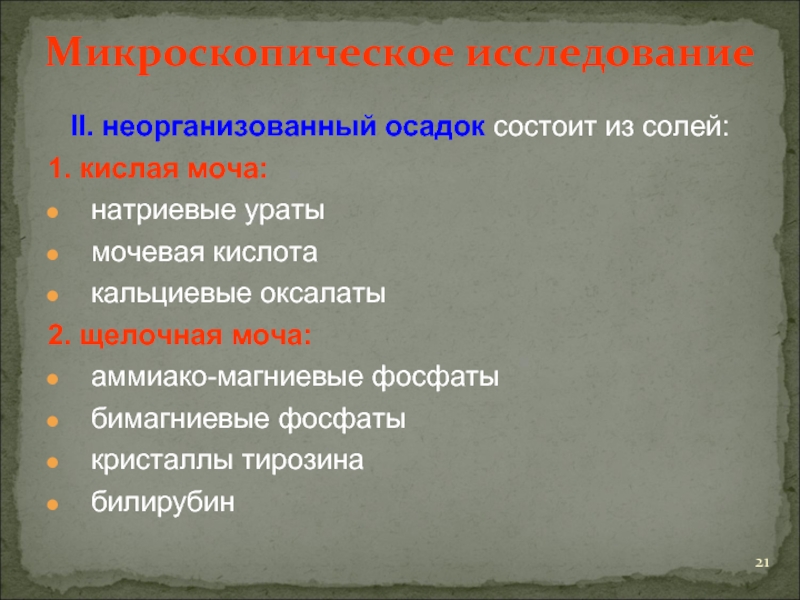 Микроскопическое исследование

II. неорганизованный осадок состоит из солей:

1. кислая моча:

- натриевые ураты
- мочевая кислота
- кальциевые оксалаты

2. щелочная моча:

- аммиако-магниевые фосфаты
- бимагниевые фосфаты
- кристаллы тирозина
- билирубин

21